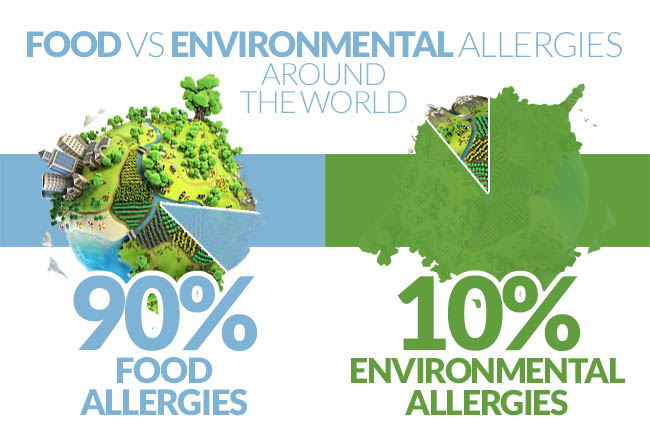 FOOD VS ENVIRONMENTAL ALLERGIES AROUND THE WORLD

90% FOOD ALLERGIES

10% ENVIRONMENTAL ALLERGIES